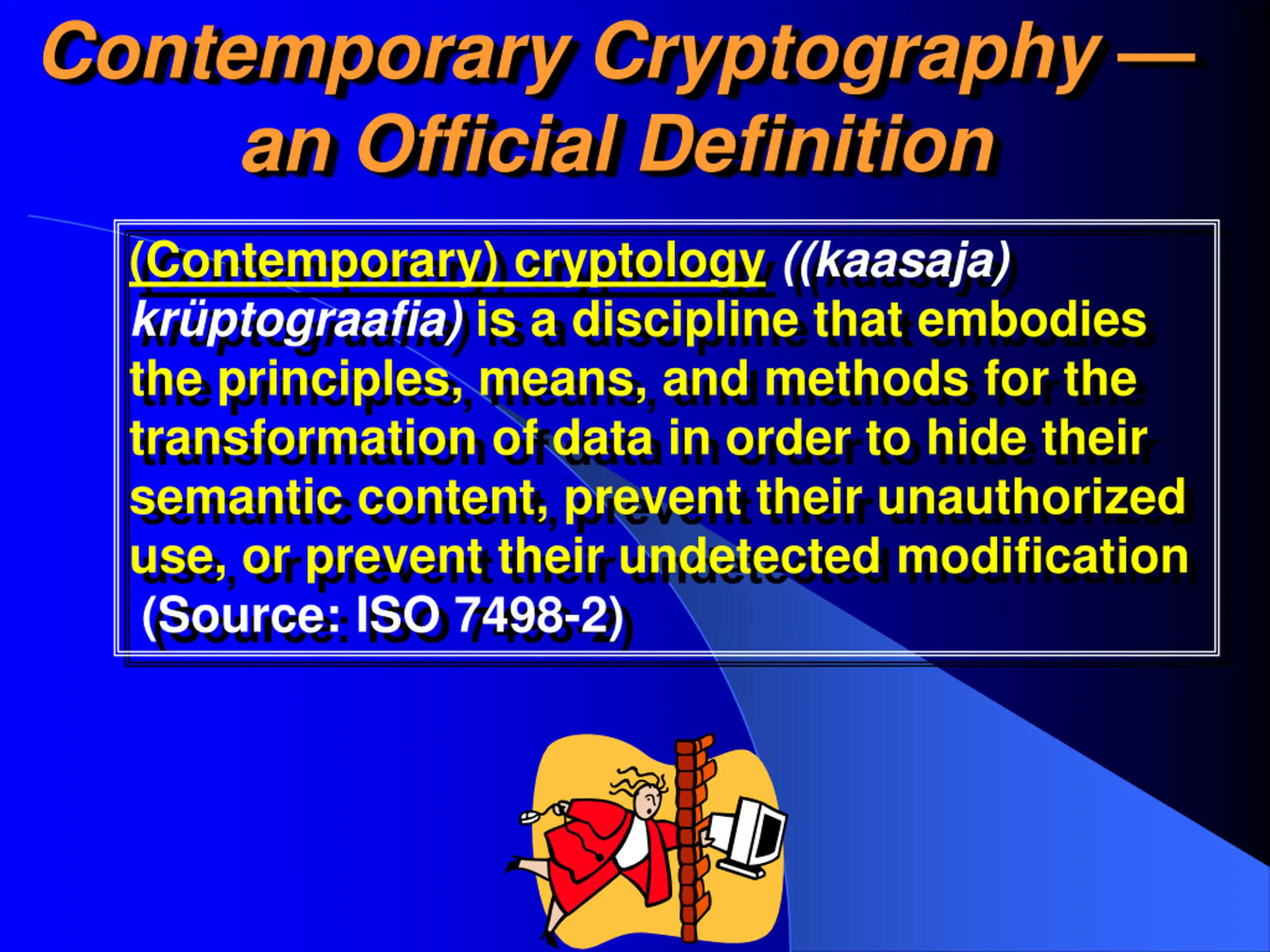 Contemporary Cryptography — an Official Definition

(Contemporary) cryptology ((kaasaja) krüptograafia) is a discipline that embodies the principles, means, and methods for the transformation of data in order to hide their semantic content, prevent their unauthorized use, or prevent their undetected modification (Source: ISO 7498-2)